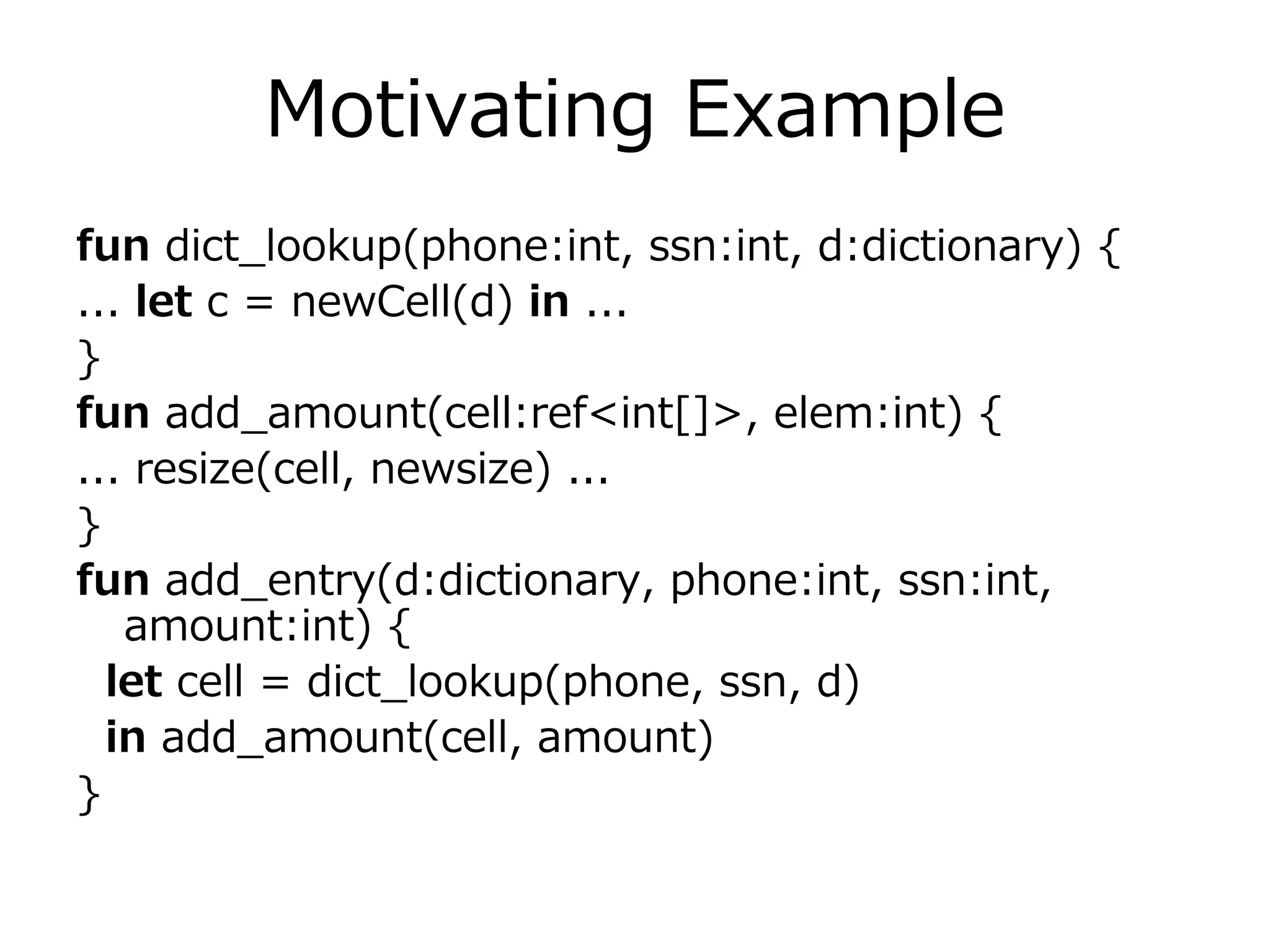 Motivating Example

fun dict_lookup(phone:int, ssn:int, d:dictionary) {
… let c = newCell(d) in …
}
fun add_amount(cell:ref<int[]>, elem:int) {
… resize(cell, newsize) …
}
fun add_entry(d:dictionary, phone:int, ssn:int, amount:int) {
let cell = dict_lookup(phone, ssn, d)
in add_amount(cell, amount)
}